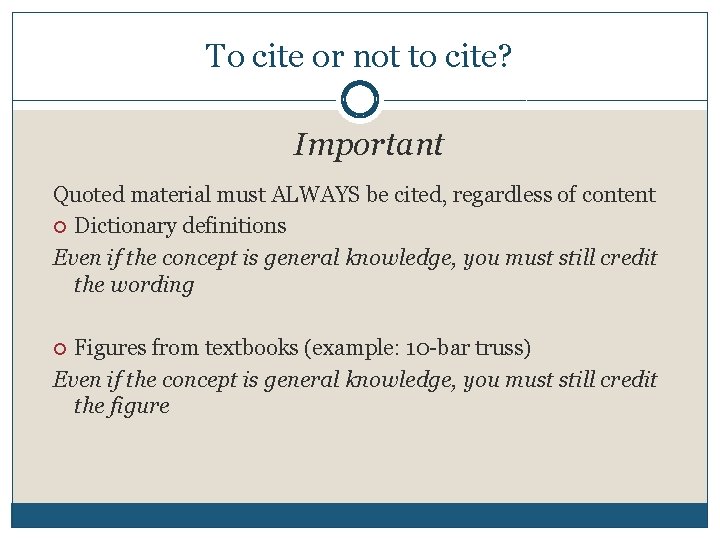 To cite or not to cite?

Important

Quoted material must ALWAYS be cited, regardless of content

Dictionary definitions

Even if the concept is general knowledge, you must still credit the wording

Figures from textbooks (example: 10-bar truss)

Even if the concept is general knowledge, you must still credit the figure